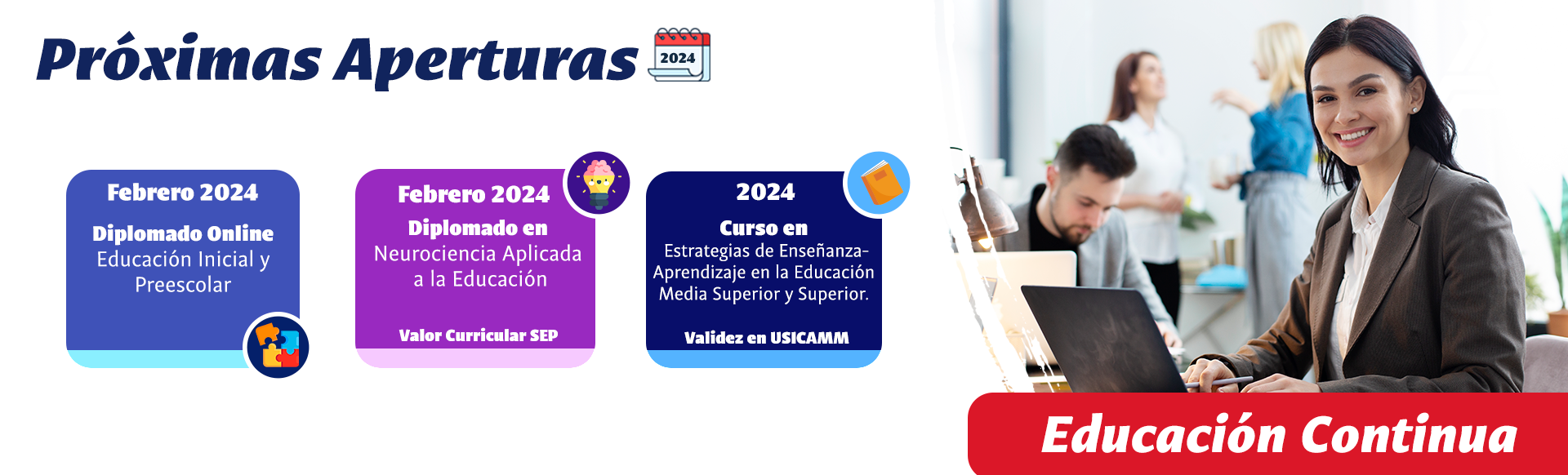 Próximas Aperturas 2024

Febrero 2024
Diplomado Online
Educación Inicial y Preescolar

Febrero 2024
Diplomado en
Neurociencia Aplicada a la Educación
Valor Curricular SEP

2024
Curso en
Estrategias de Enseñanza-Aprendizaje en la Educación Media Superior y Superior.
Validez en USICAMM

Educación Continua